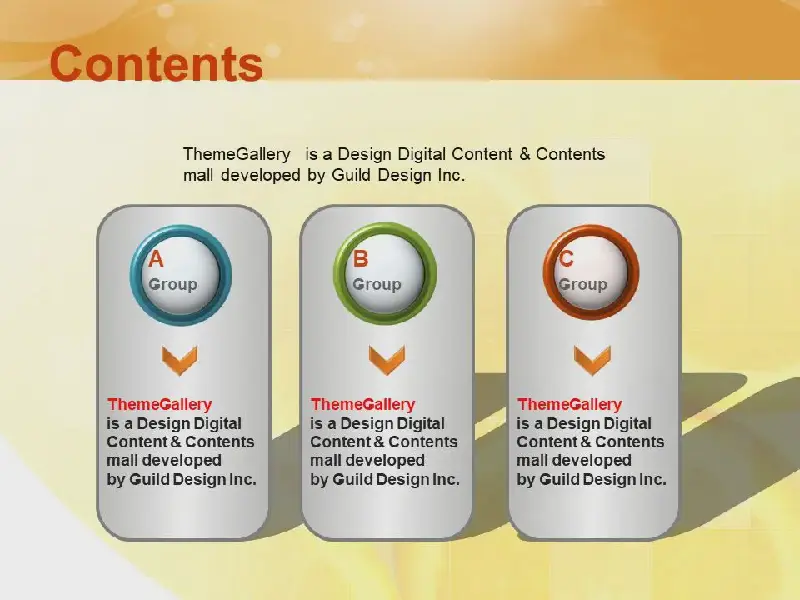 Contents

ThemeGallery is a Design Digital Content & Contents mall developed by Guild Design Inc.

A
Group

ThemeGallery
is a Design Digital Content & Contents mall developed by Guild Design Inc.

B
Group

ThemeGallery
is a Design Digital Content & Contents mall developed by Guild Design Inc.

C
Group

ThemeGallery
is a Design Digital Content & Contents mall developed by Guild Design Inc.